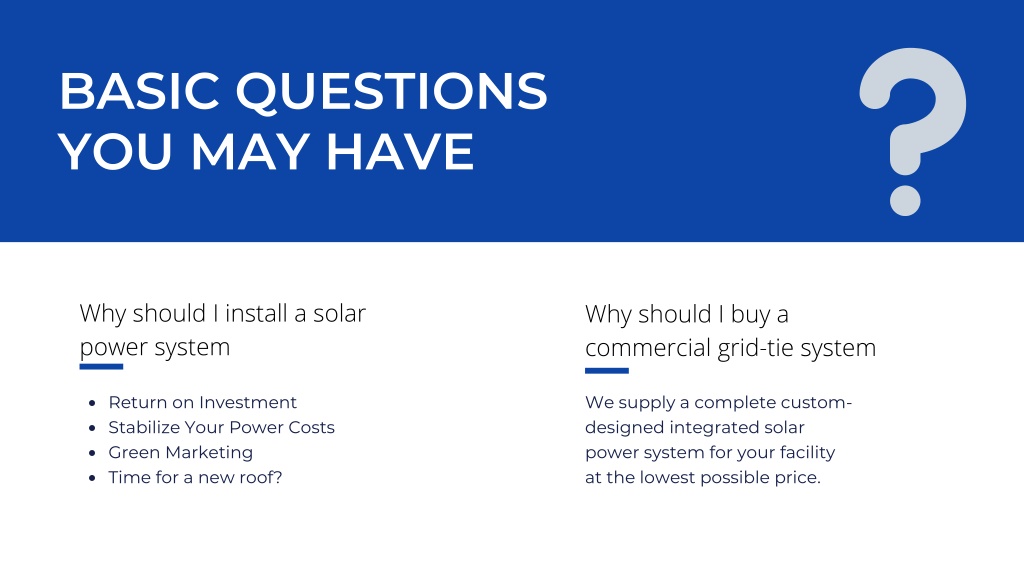 BASIC QUESTIONS YOU MAY HAVE

?

Why should I install a solar power system

- Return on Investment
- Stabilize Your Power Costs
- Green Marketing
- Time for a new roof?

Why should I buy a commercial grid-tie system

We supply a complete custom-designed integrated solar power system for your facility at the lowest possible price.